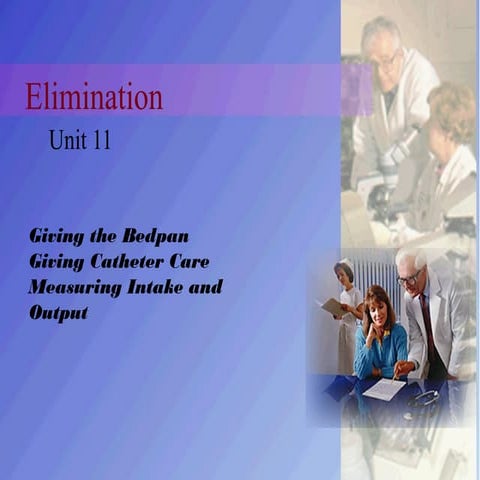 Elimination

Unit 11

Giving the Bedpan
Giving Catheter Care
Measuring Intake and Output